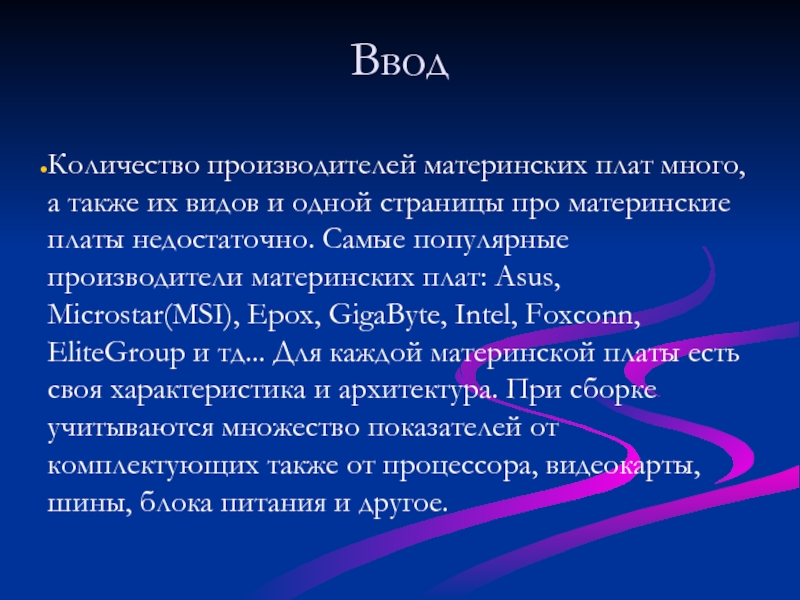 Ввод

Количество производителей материнских плат много, а также их видов и одной страницы про материнские платы недостаточно. Самые популярные производители материнских плат: Asus, Microstar(MSI), Epox, GigaByte, Intel, Foxconn, EliteGroup и тд... Для каждой материнской платы есть своя характеристика и архитектура. При сборке учитываются множество показателей от комплектующих также от процессора, видеокарты, шины, блока питания и другое.